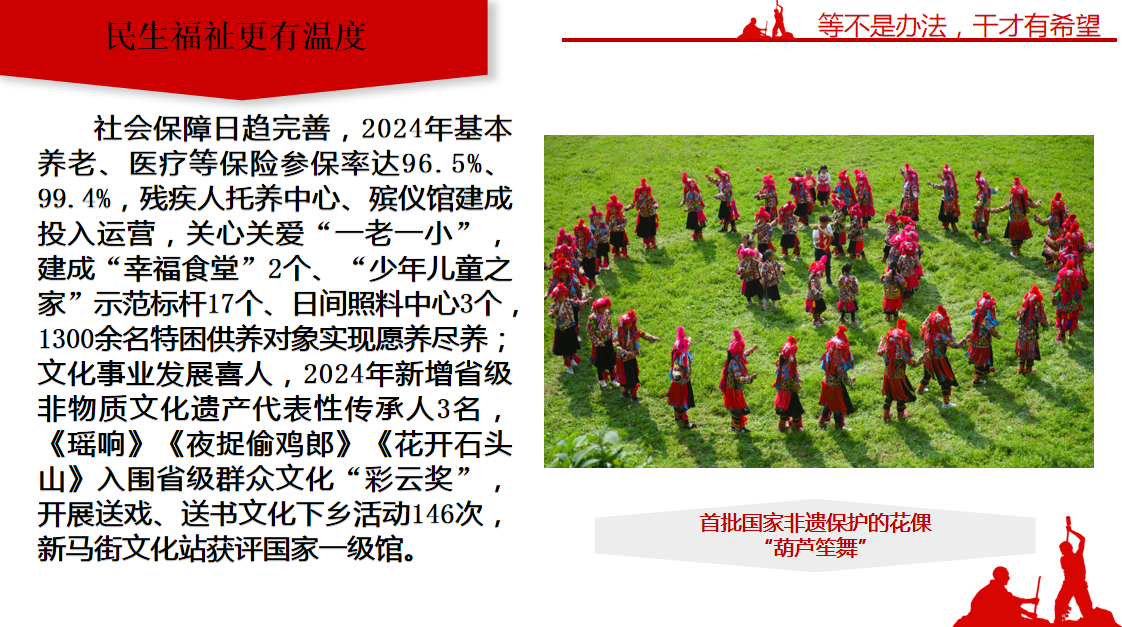 民生福祉更有温度

等不是办法，干才有希望

社会保障日趋完善，2024年基本养老、医疗等保险参保率达96.5%、99.4%，残疾人托养中心、殡仪馆建成投入运营，关心关爱“一老一小”，建成“幸福食堂”2个、“少年儿童之家”示范标杆17个、日间照料中心3个，1300余名特困供养对象实现愿养尽养；文化事业发展喜人，2024年新增省级非物质文化遗产代表性传承人3名，《瑶响》《夜捉偷鸡郎》《花开石头山》入围省级群众文化“彩云奖”，开展送戏、送书文化下乡活动146次，新马街文化站获评国家一级馆。

首批国家非遗保护的花倮“葫芦笙舞”